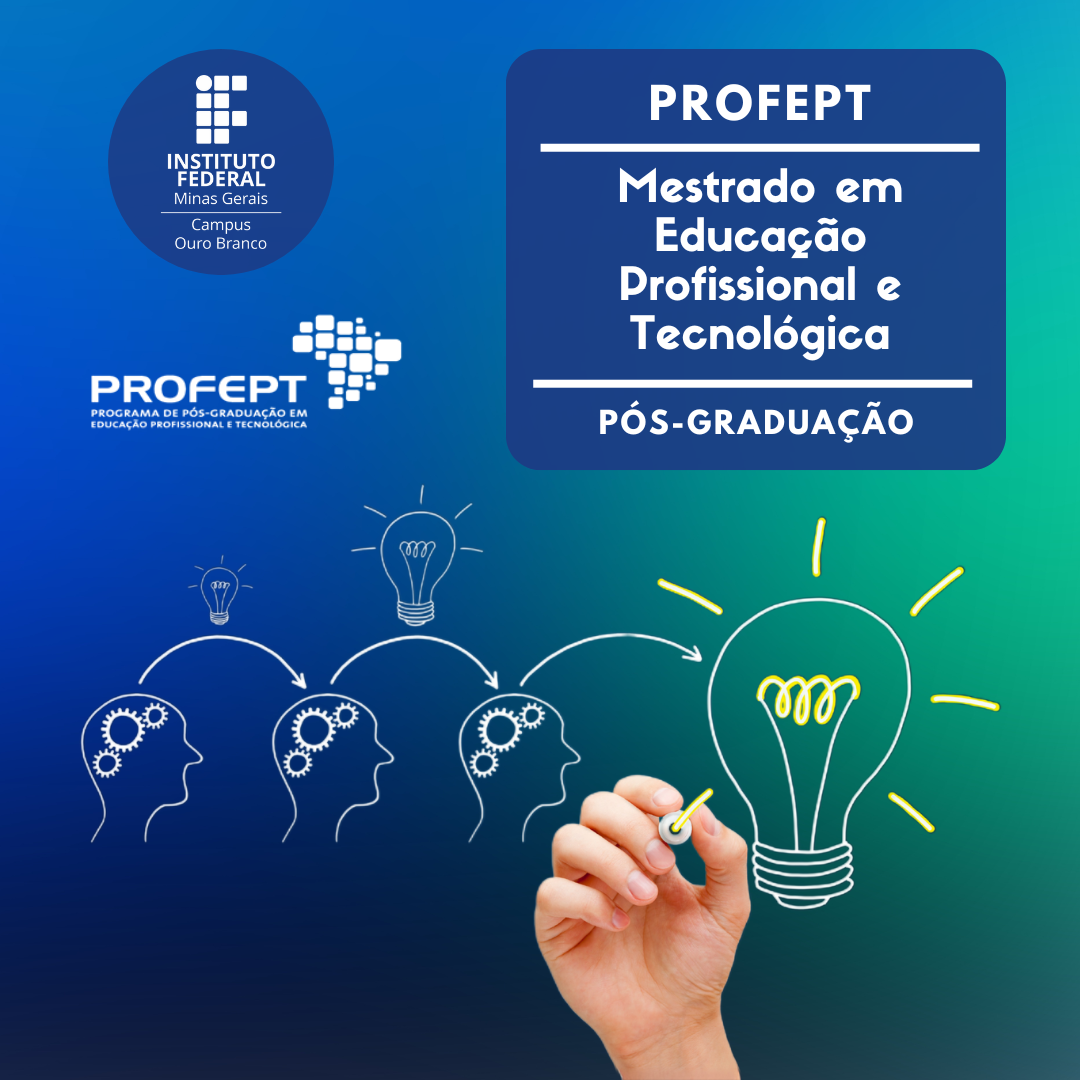 INSTITUTO FEDERAL
Minas Gerais
Campus
Ouro Branco

PROFEPT
PROGRAMA DE PÓS-GRADUAÇÃO EM EDUCAÇÃO PROFISSIONAL E TECNOLÓGICA

PROFEPT

Mestrado em Educação Profissional e Tecnológica

PÓS-GRADUAÇÃO